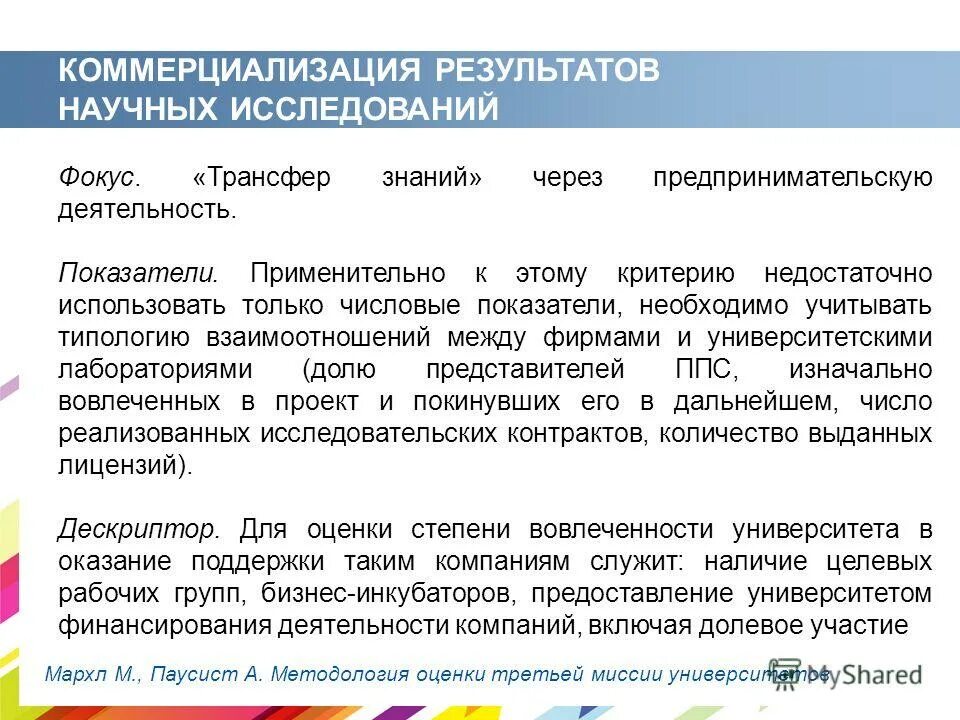 КОММЕРЦИАЛИЗАЦИЯ РЕЗУЛЬТАТОВ НАУЧНЫХ ИССЛЕДОВАНИЙ

Фокус. «Трансфер знаний» через предпринимательскую деятельность.

Показатели. Применительно к этому критерию недостаточно использовать только числовые показатели, необходимо учитывать типологию взаимоотношений между фирмами и университетскими лабораториями (долю представителей ППС, изначально вовлеченных в проект и покинувших его в дальнейшем, число реализованных исследовательских контрактов, количество выданных лицензий).

Дескриптор. Для оценки степени вовлеченности университета в оказание поддержки таким компаниям служит: наличие целевых рабочих групп, бизнес-инкубаторов, предоставление университетом финансирования деятельности компаний, включая долевое участие

Мархл М., Паусист А. Методология оценки третьей миссии университетов

MyShared